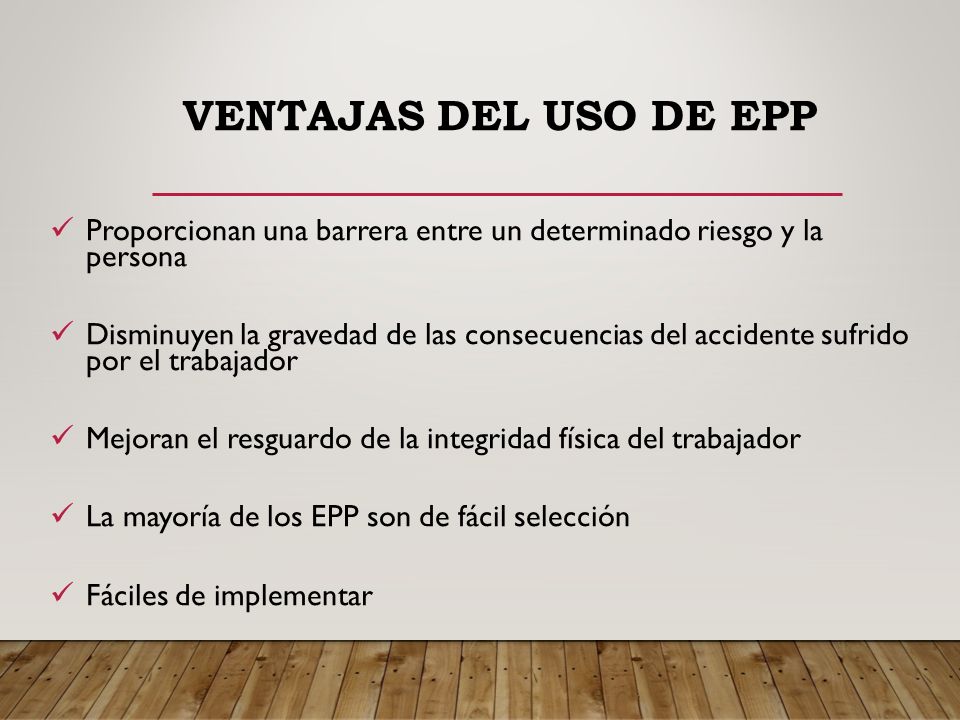 VENTAJAS DEL USO DE EPP

✓ Proporcionan una barrera entre un determinado riesgo y la persona

✓ Disminuyen la gravedad de las consecuencias del accidente sufrido por el trabajador

✓ Mejoran el resguardo de la integridad física del trabajador

✓ La mayoría de los EPP son de fácil selección

✓ Fáciles de implementar